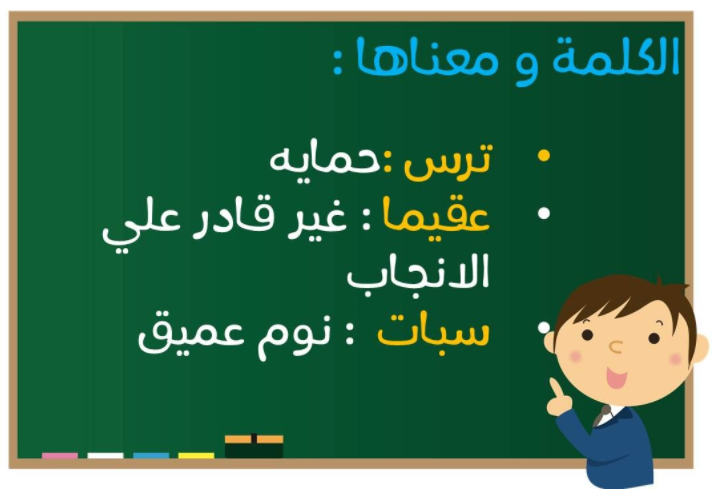 الكلمة و معناها :

• ترس :حمايه
• عقيما : غير قادر علي الانجاب
• سبات : نوم عميق